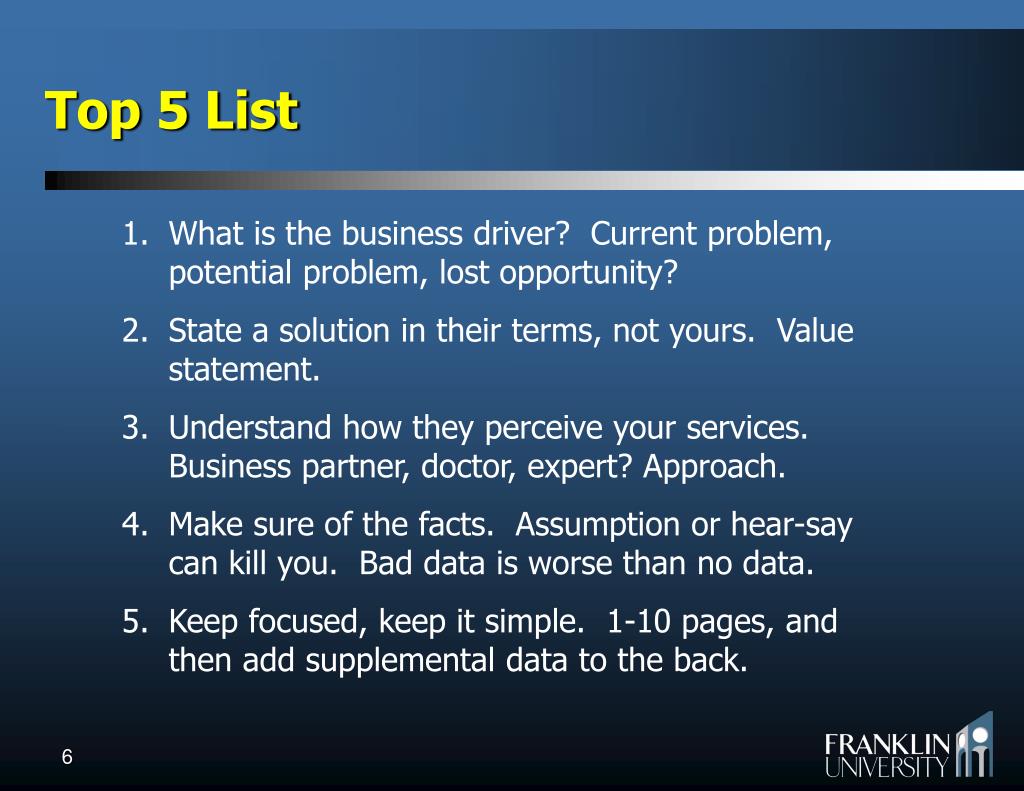 Top 5 List

1. What is the business driver? Current problem, potential problem, lost opportunity?
2. State a solution in their terms, not yours. Value statement.
3. Understand how they perceive your services. Business partner, doctor, expert? Approach.
4. Make sure of the facts. Assumption or hear-say can kill you. Bad data is worse than no data.
5. Keep focused, keep it simple. 1-10 pages, and then add supplemental data to the back.

6

FRANKLIN UNIVERSITY